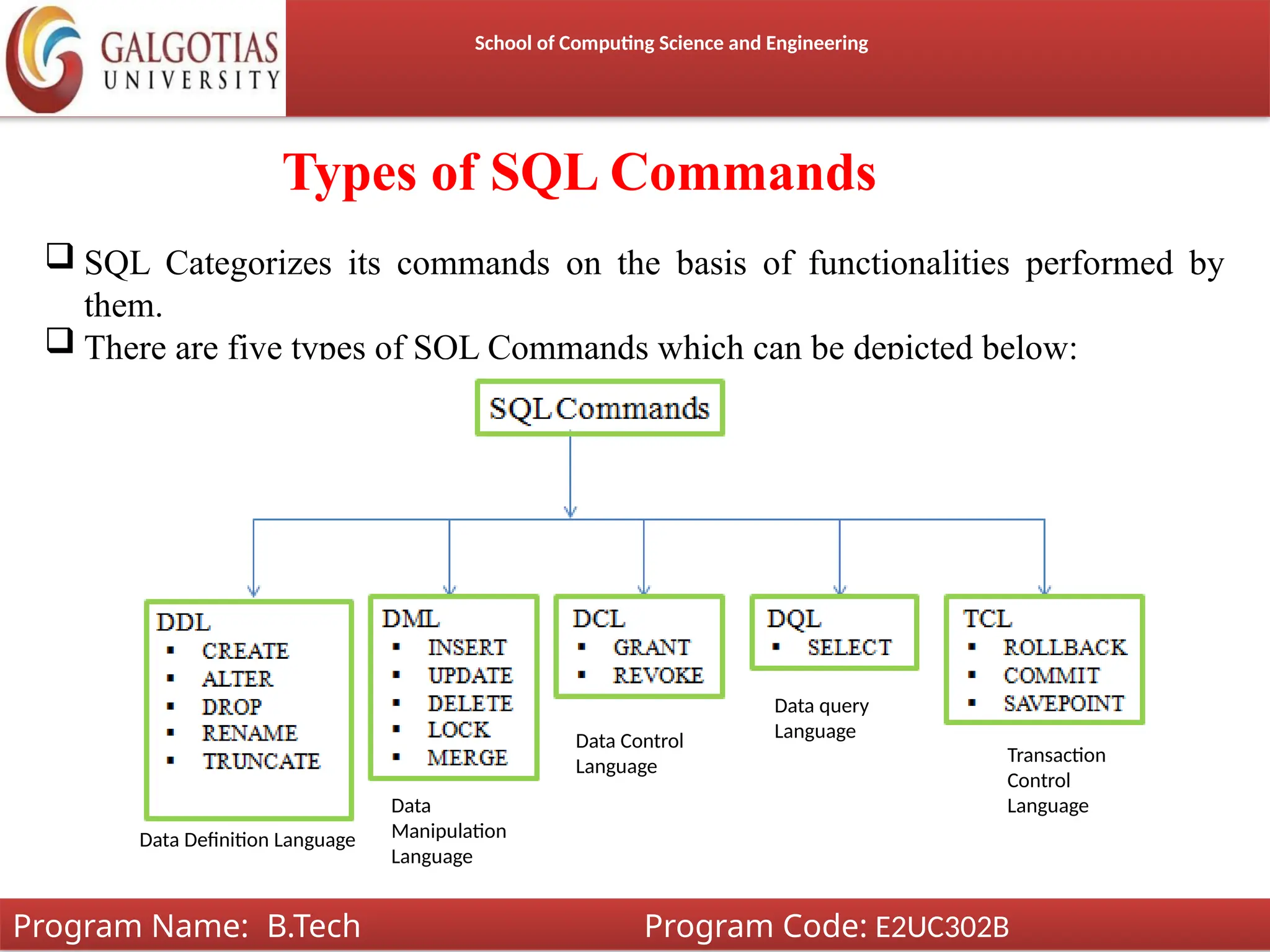 GALGOTIAS UNIVERSITY

School of Computing Science and Engineering

Types of SQL Commands

❑ SQL Categorizes its commands on the basis of functionalities performed by them.

❑ There are five types of SQL Commands which can be depicted below:

SQL Commands

DDL
▪ CREATE
▪ ALTER
▪ DROP
▪ RENAME
▪ TRUNCATE

Data Definition Language

DML
▪ INSERT
▪ UPDATE
▪ DELETE
▪ LOCK
▪ MERGE

Data Manipulation Language

DCL
▪ GRANT
▪ REVOKE

Data Control Language

DQL
▪ SELECT

Data query Language

TCL
▪ ROLLBACK
▪ COMMIT
▪ SAVEPOINT

Transaction Control Language

Program Name: B.Tech

Program Code: E2UC302B